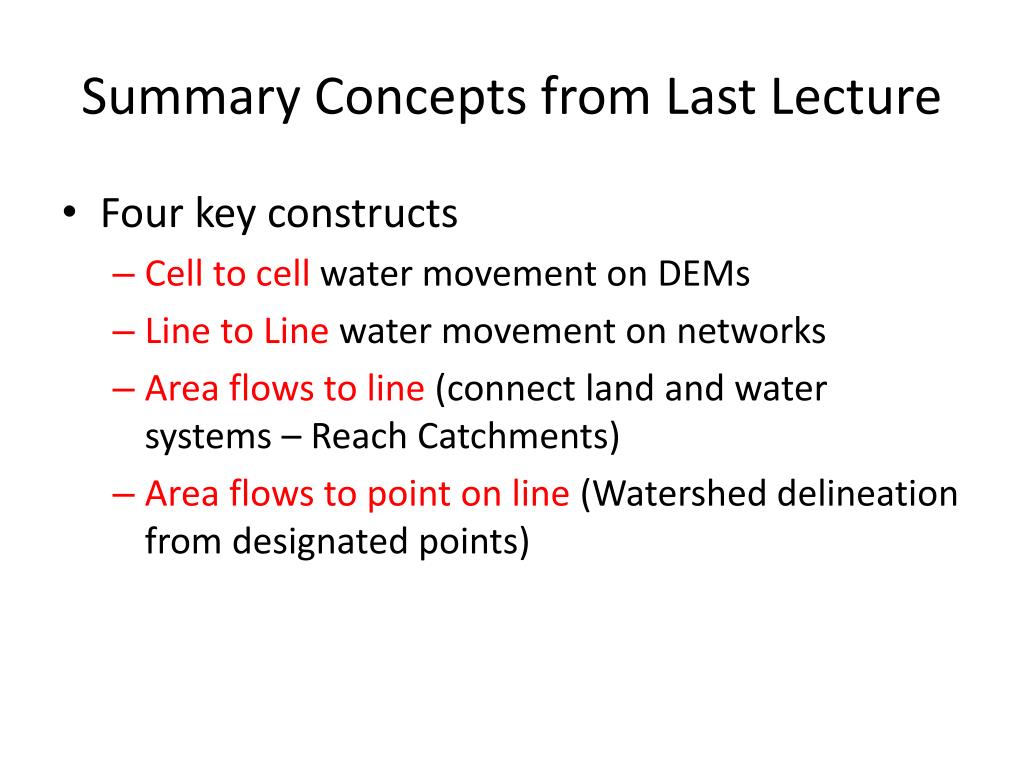 Summary Concepts from Last Lecture

• Four key constructs
– Cell to cell water movement on DEMs
– Line to Line water movement on networks
– Area flows to line (connect land and water systems – Reach Catchments)
– Area flows to point on line (Watershed delineation from designated points)